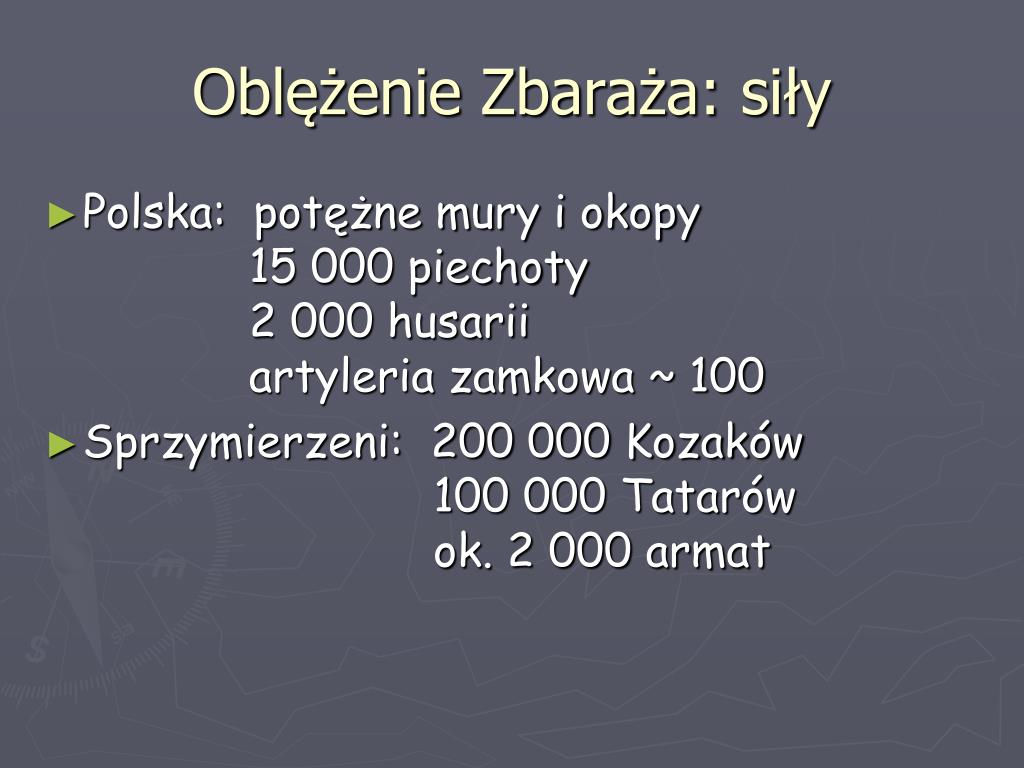 Oblężenie Zbaraża: siły

►Polska: potężne mury i okopy
15 000 piechoty
2 000 husarii
artyleria zamkowa ~ 100

►Sprzymierzeni: 200 000 Kozaków
100 000 Tatarów
ok. 2 000 armat